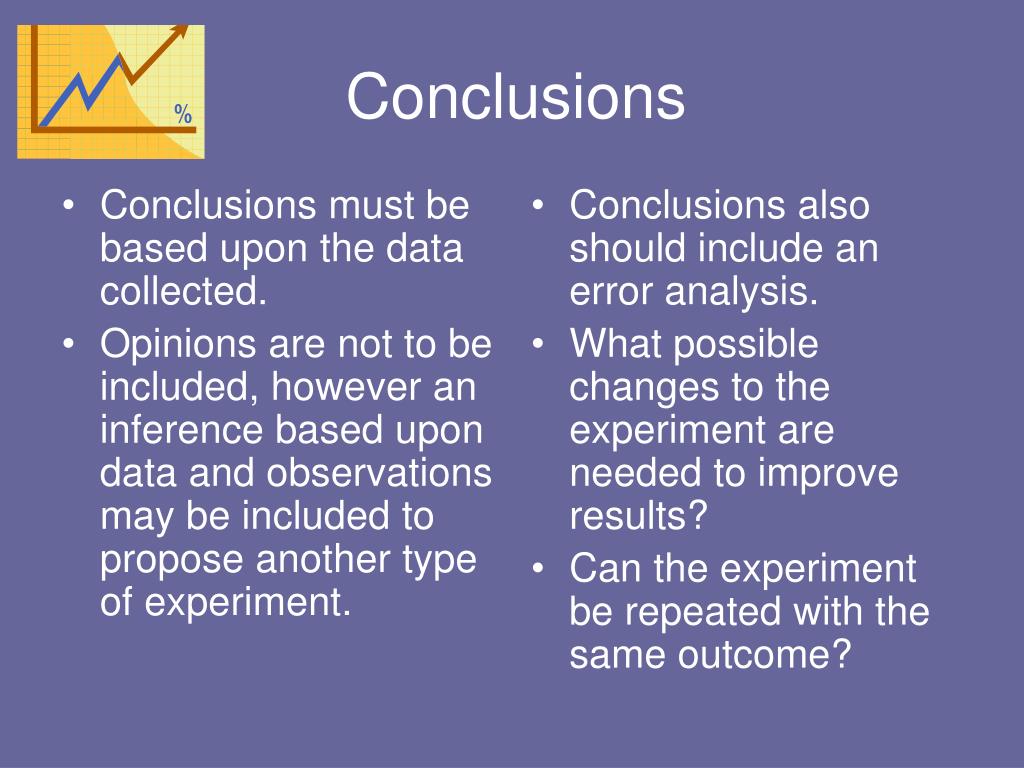 %

Conclusions

• Conclusions must be based upon the data collected.
• Opinions are not to be included, however an inference based upon data and observations may be included to propose another type of experiment.

• Conclusions also should include an error analysis.
• What possible changes to the experiment are needed to improve results?
• Can the experiment be repeated with the same outcome?